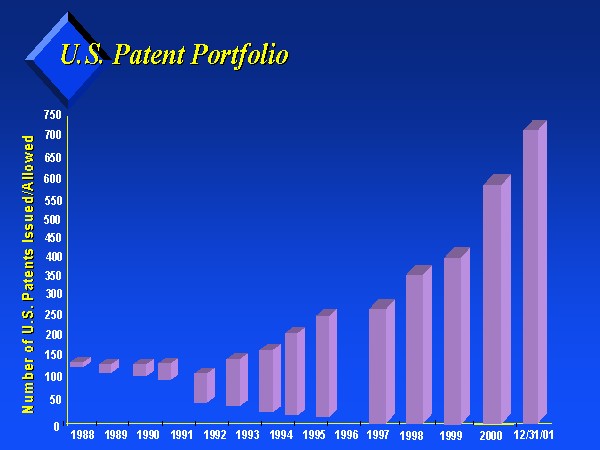 U.S. Patent Portfolio

Number of U.S. Patents Issued/Allowed

750
700
650
600
550
500
450
400
350
300
250
200
150
100
50
0

1988 1989 1990 1991 1992 1993 1994 1995 1996 1997 1998 1999 2000 12/31/01